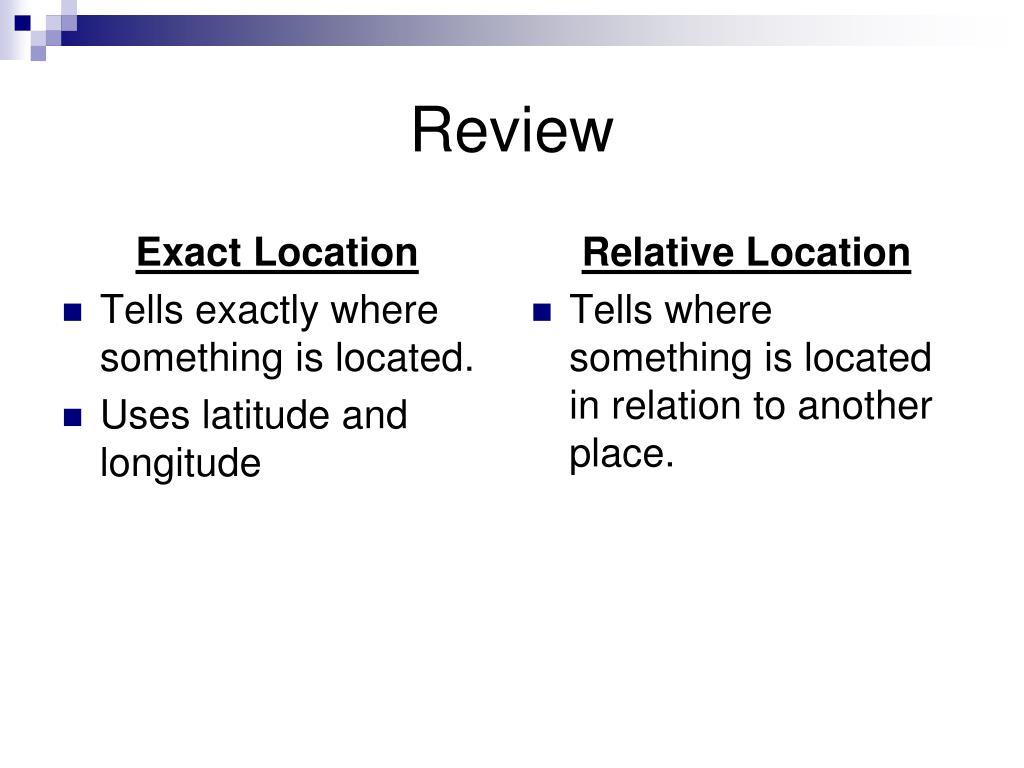 Review

Exact Location

- Tells exactly where something is located.
- Uses latitude and longitude

Relative Location

- Tells where something is located in relation to another place.